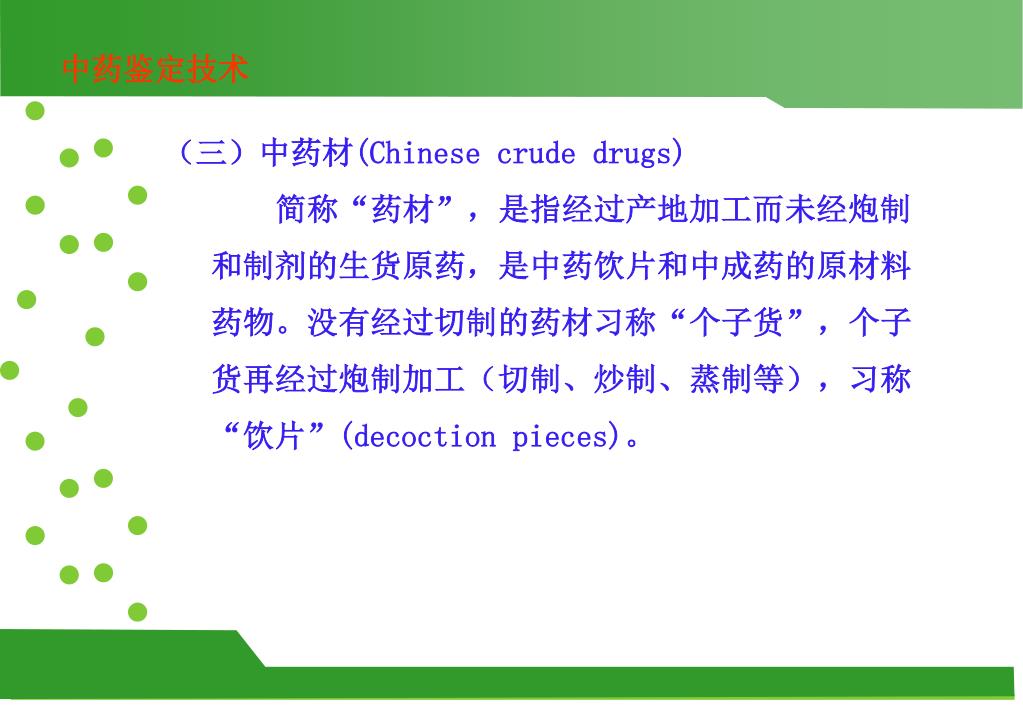 中药鉴定技术

（三）中药材(Chinese crude drugs)

简称“药材”，是指经过产地加工而未经炮制和制剂的生货原药，是中药饮片和中成药的原材料药物。没有经过切制的药材习称“个子货”，个子货再经过炮制加工（切制、炒制、蒸制等），习称“饮片”(decoction pieces)。